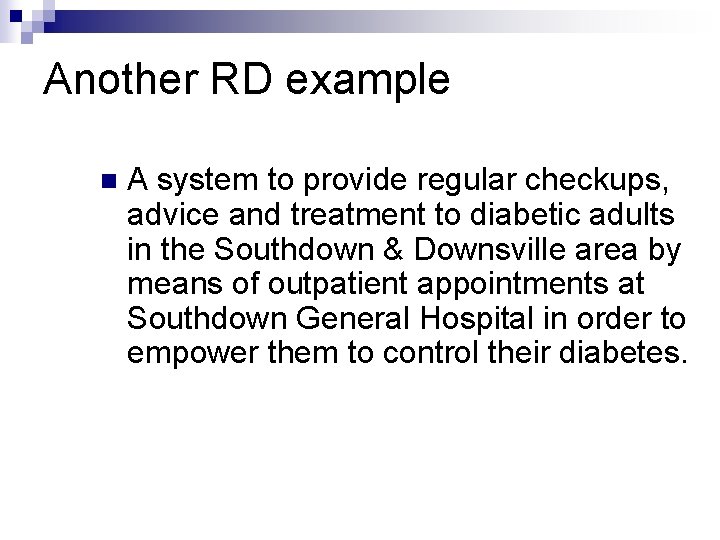 Another RD example

A system to provide regular checkups, advice and treatment to diabetic adults in the Southdown & Downsville area by means of outpatient appointments at Southdown General Hospital in order to empower them to control their diabetes.